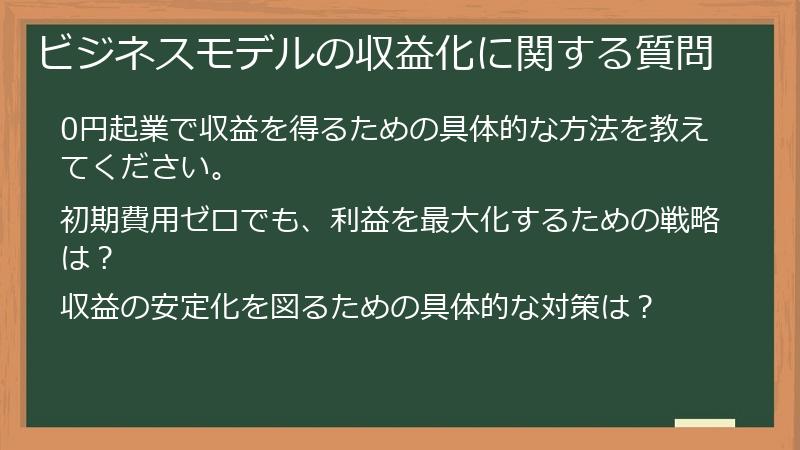 ビジネスモデルの収益化に関する質問

0円起業で収益を得るための具体的な方法を教えてください。

初期費用ゼロでも、利益を最大化するための戦略は？

収益の安定化を図るための具体的な対策は？